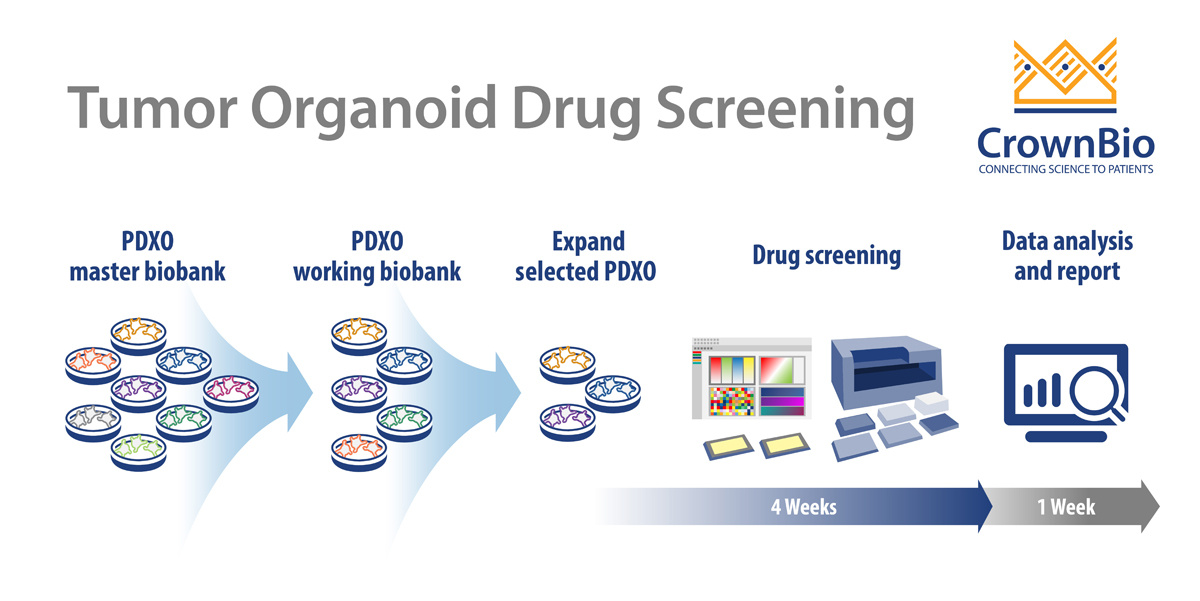 Tumor Organoid Drug Screening

CrownBio
CONNECTING SCIENCE TO PATIENTS

PDXO master biobank

PDXO working biobank

Expand selected PDXO

Drug screening

Data analysis and report

4 Weeks

1 Week